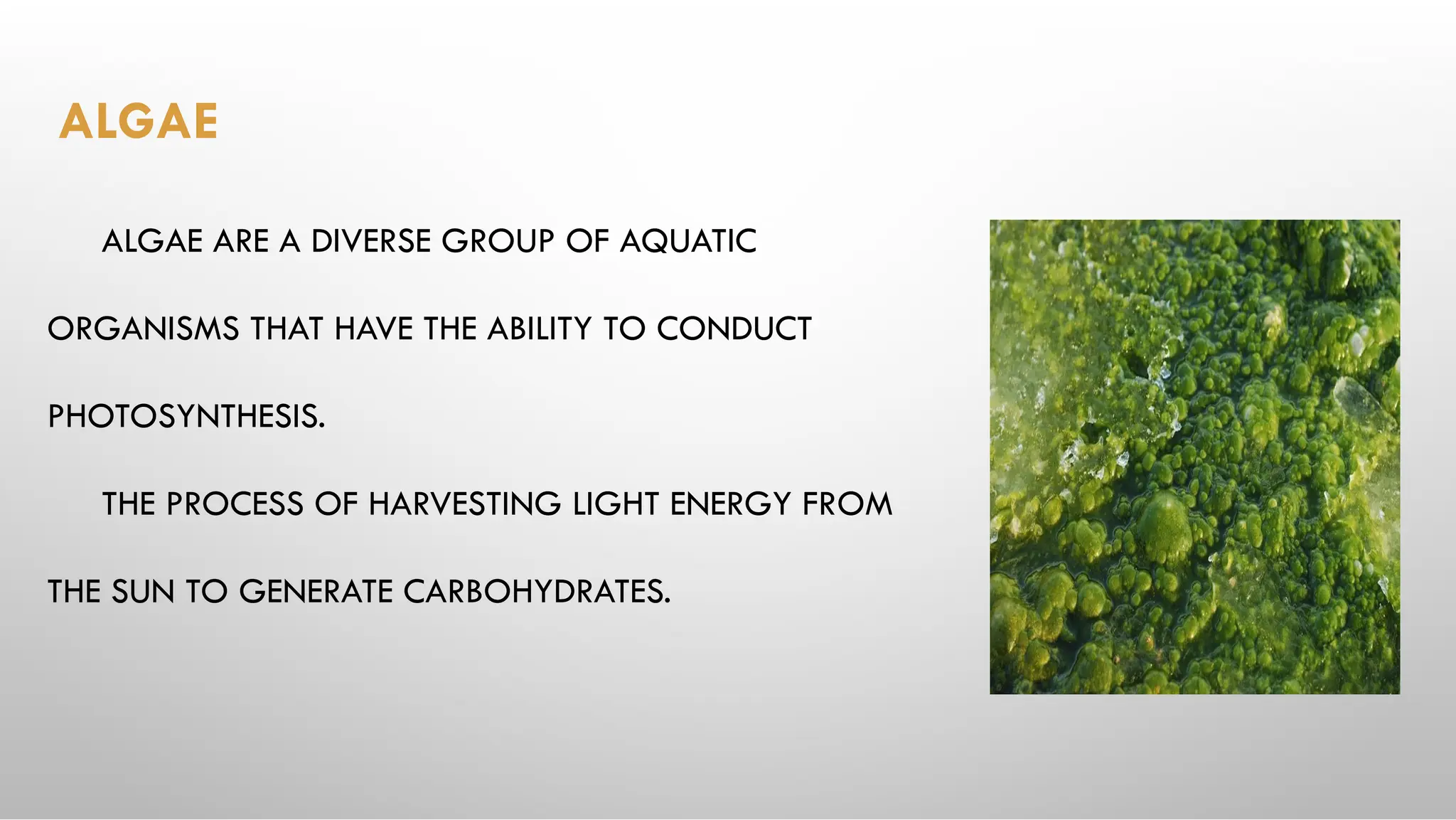 ALGAE

ALGAE ARE A DIVERSE GROUP OF AQUATIC ORGANISMS THAT HAVE THE ABILITY TO CONDUCT PHOTOSYNTHESIS.

THE PROCESS OF HARVESTING LIGHT ENERGY FROM THE SUN TO GENERATE CARBOHYDRATES.